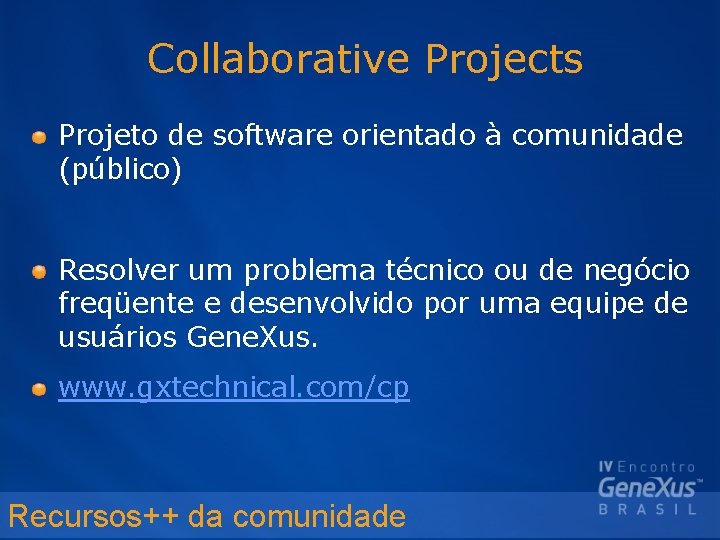 Collaborative Projects

Projeto de software orientado à comunidade (público)

Resolver um problema técnico ou de negócio freqüente e desenvolvido por uma equipe de usuários GeneXus.

www.gxtechnical.com/cp

IV Encontro
GeneXus™
BRASIL

Recursos++ da comunidade